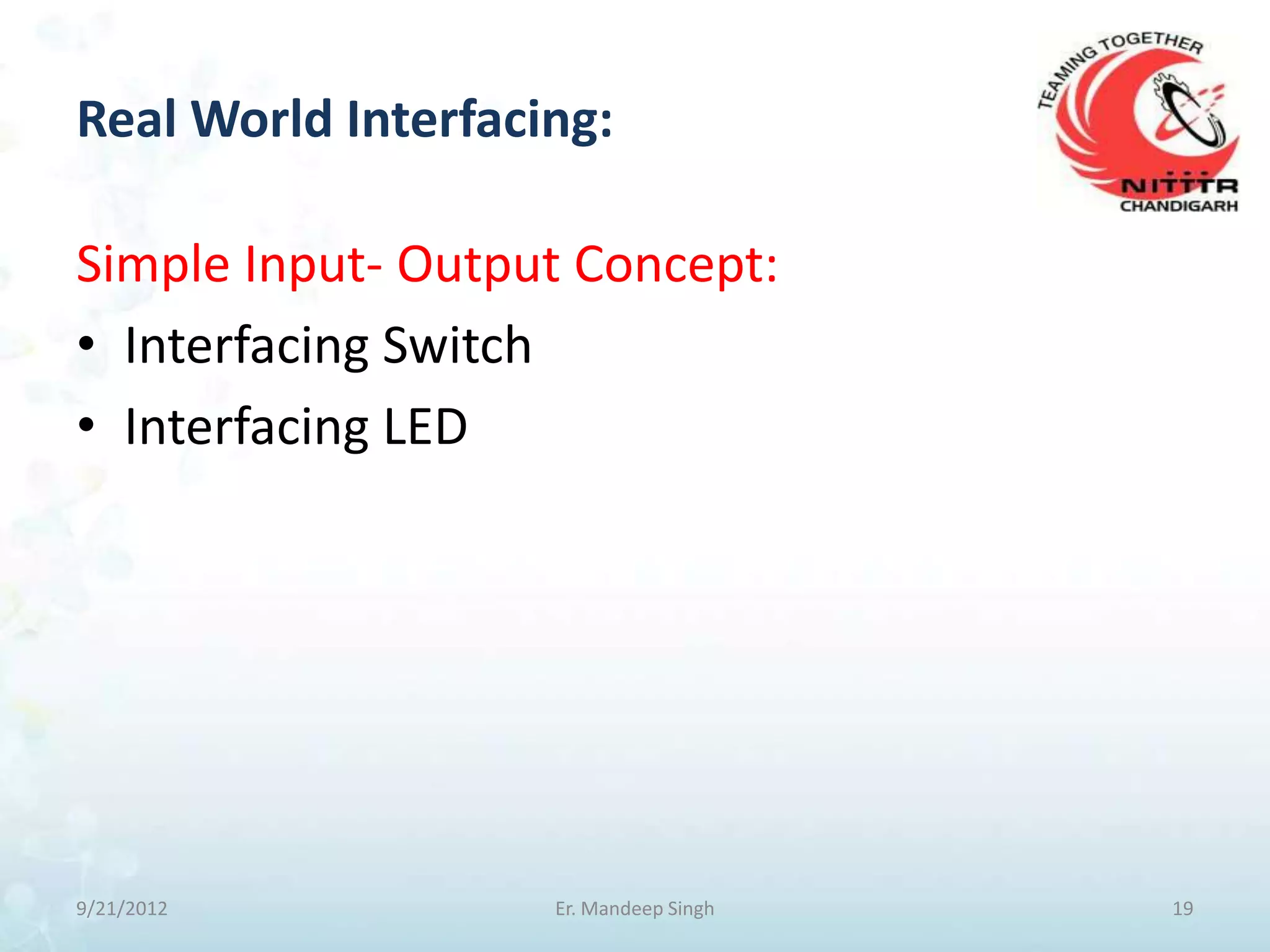 Real World Interfacing:

TEAMING TOGETHER
NITTTR
CHANDIGARH

Simple Input- Output Concept:

• Interfacing Switch
• Interfacing LED

9/21/2012 Er. Mandeep Singh 19